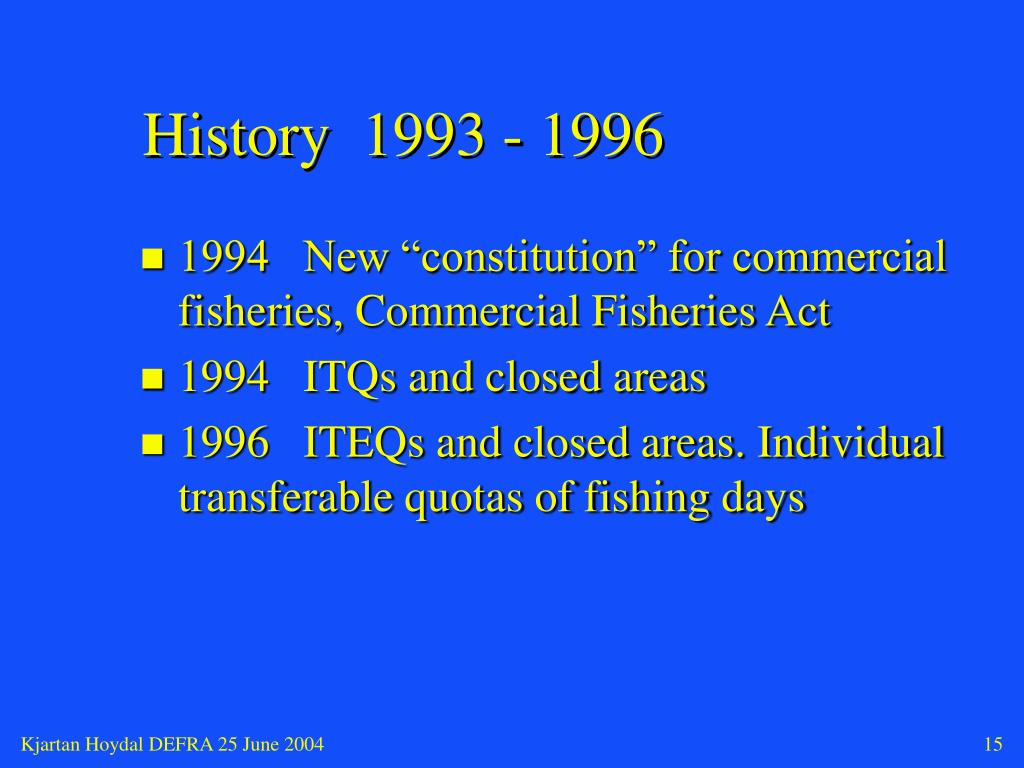 History 1993 - 1996

1994 New “constitution” for commercial fisheries, Commercial Fisheries Act

1994 ITQs and closed areas

1996 ITEQs and closed areas. Individual transferable quotas of fishing days

Kjartan Hoydal DEFRA 25 June 2004

15